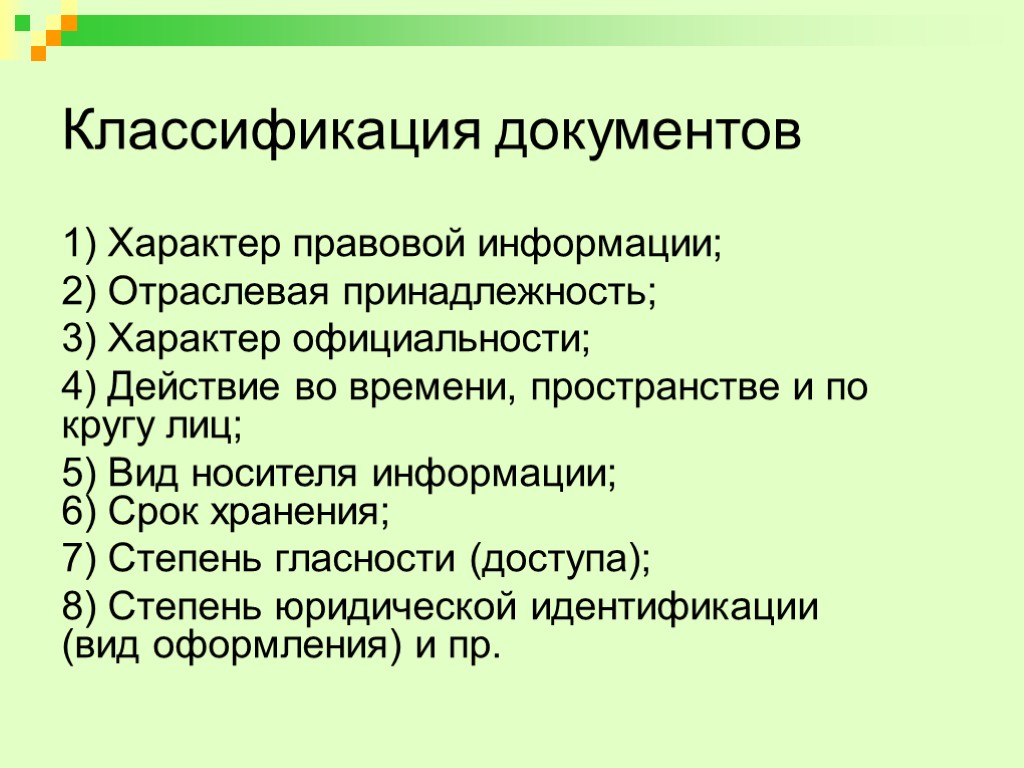 Классификация документов

1) Характер правовой информации;

2) Отраслевая принадлежность;

3) Характер официальности;

4) Действие во времени, пространстве и по кругу лиц;

5) Вид носителя информации;
6) Срок хранения;

7) Степень гласности (доступа);

8) Степень юридической идентификации (вид оформления) и пр.